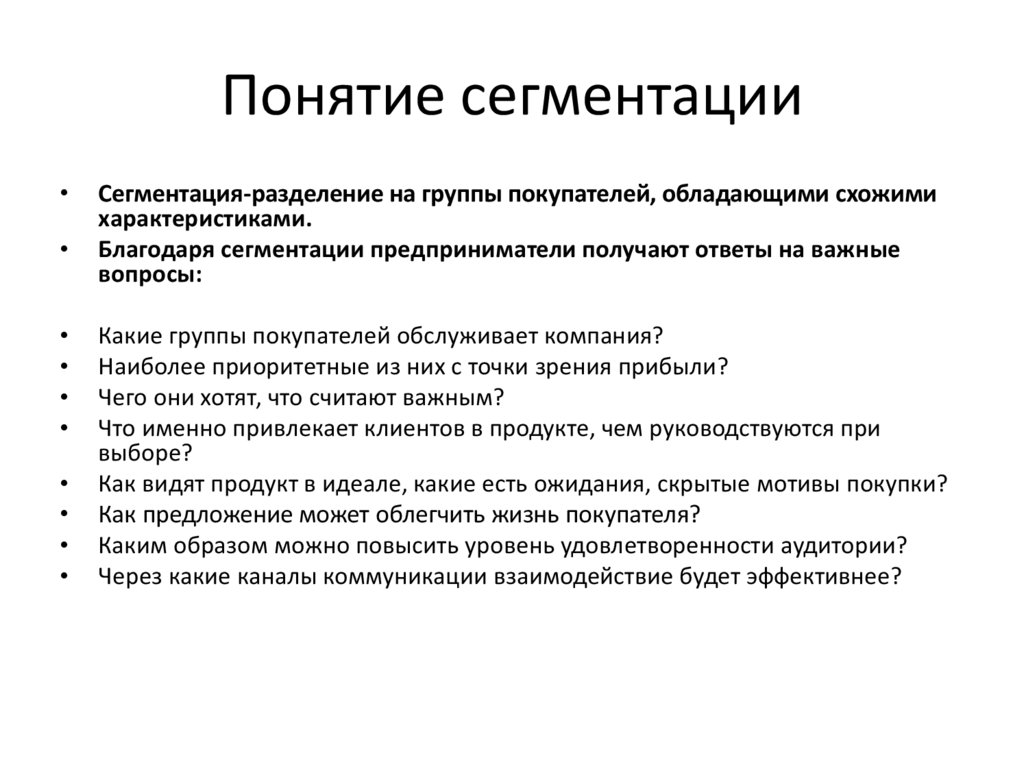 Понятие сегментации

• Сегментация-разделение на группы покупателей, обладающими схожими характеристиками.
• Благодаря сегментации предприниматели получают ответы на важные вопросы:

• Какие группы покупателей обслуживает компания?
• Наиболее приоритетные из них с точки зрения прибыли?
• Чего они хотят, что считают важным?
• Что именно привлекает клиентов в продукте, чем руководствуются при выборе?
• Как видят продукт в идеале, какие есть ожидания, скрытые мотивы покупки?
• Как предложение может облегчить жизнь покупателя?
• Каким образом можно повысить уровень удовлетворенности аудитории?
• Через какие каналы коммуникации взаимодействие будет эффективнее?